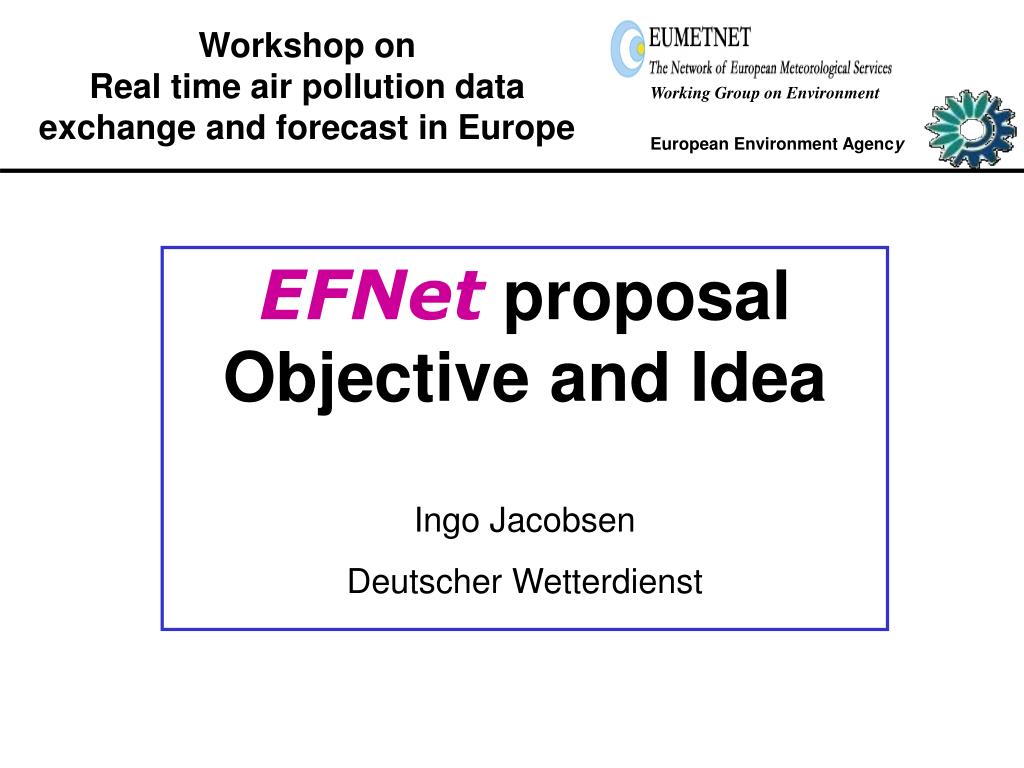 Workshop on
Real time air pollution data exchange and forecast in Europe

EUMETNET
The Network of European Meteorological Services
Working Group on Environment

European Environment Agency

EFNet proposal
Objective and Idea

Ingo Jacobsen

Deutscher Wetterdienst